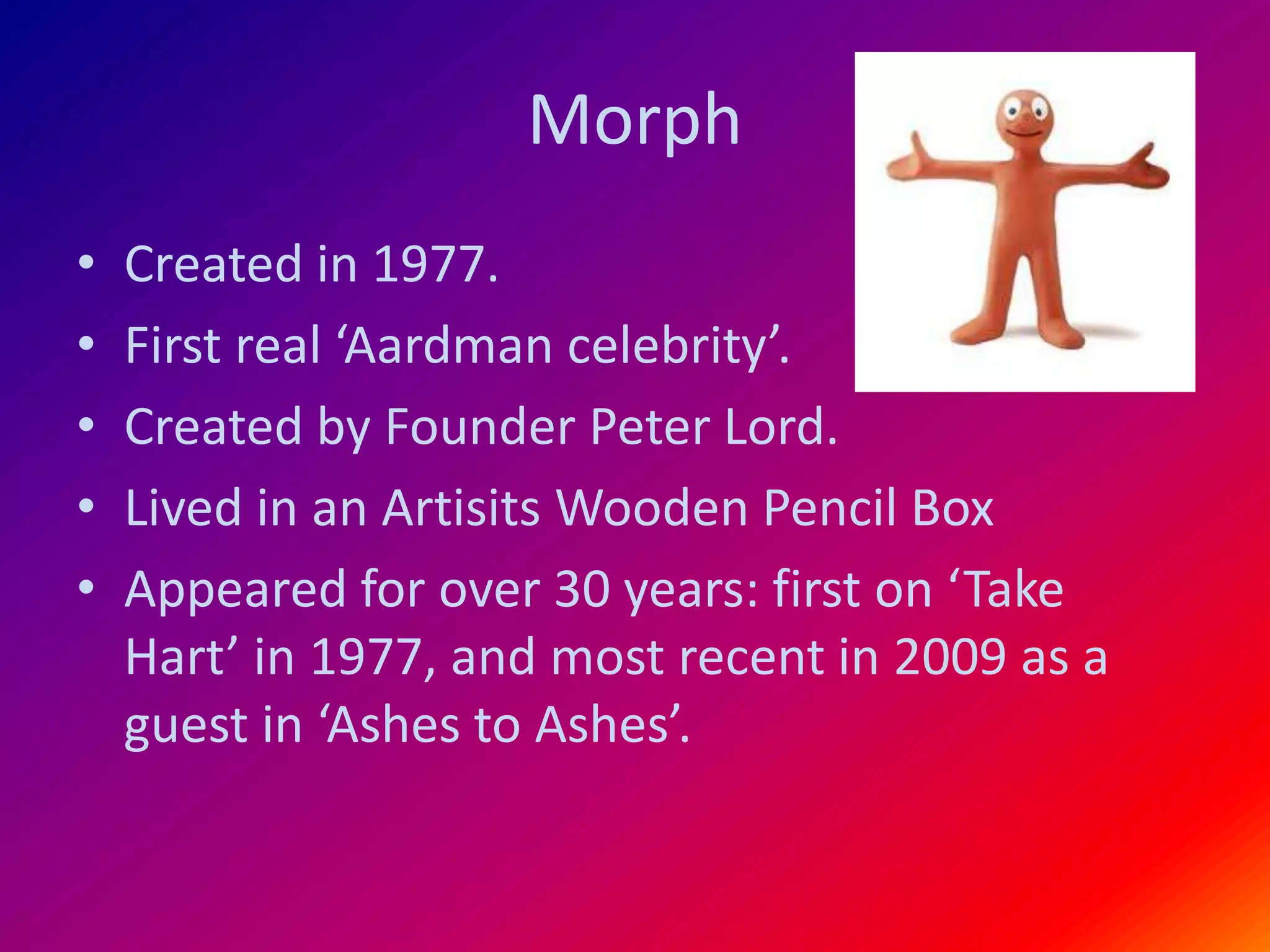 Morph

• Created in 1977.
• First real ‘Aardman celebrity’.
• Created by Founder Peter Lord.
• Lived in an Artisits Wooden Pencil Box
• Appeared for over 30 years: first on ‘Take Hart’ in 1977, and most recent in 2009 as a guest in ‘Ashes to Ashes’.